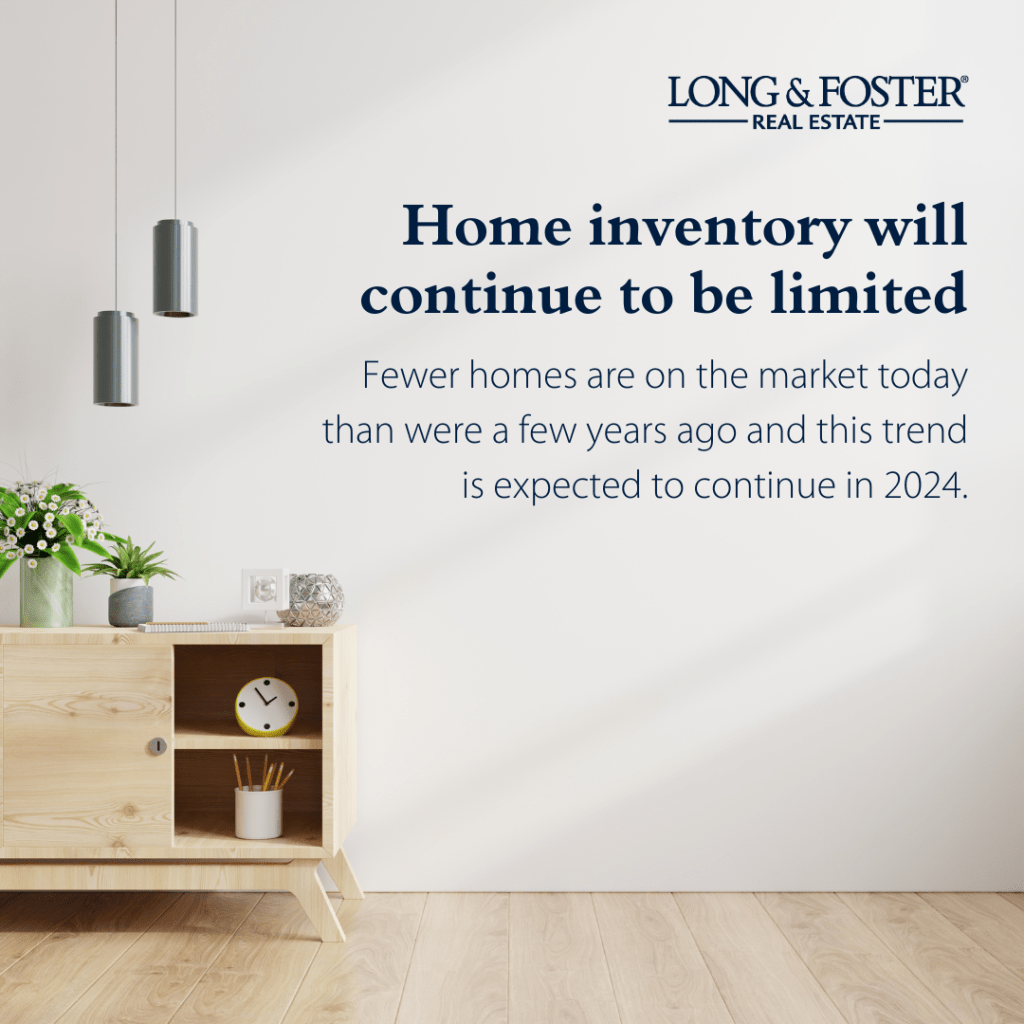 LONG & FOSTER®
REAL ESTATE

Home inventory will continue to be limited

Fewer homes are on the market today than were a few years ago and this trend is expected to continue in 2024.